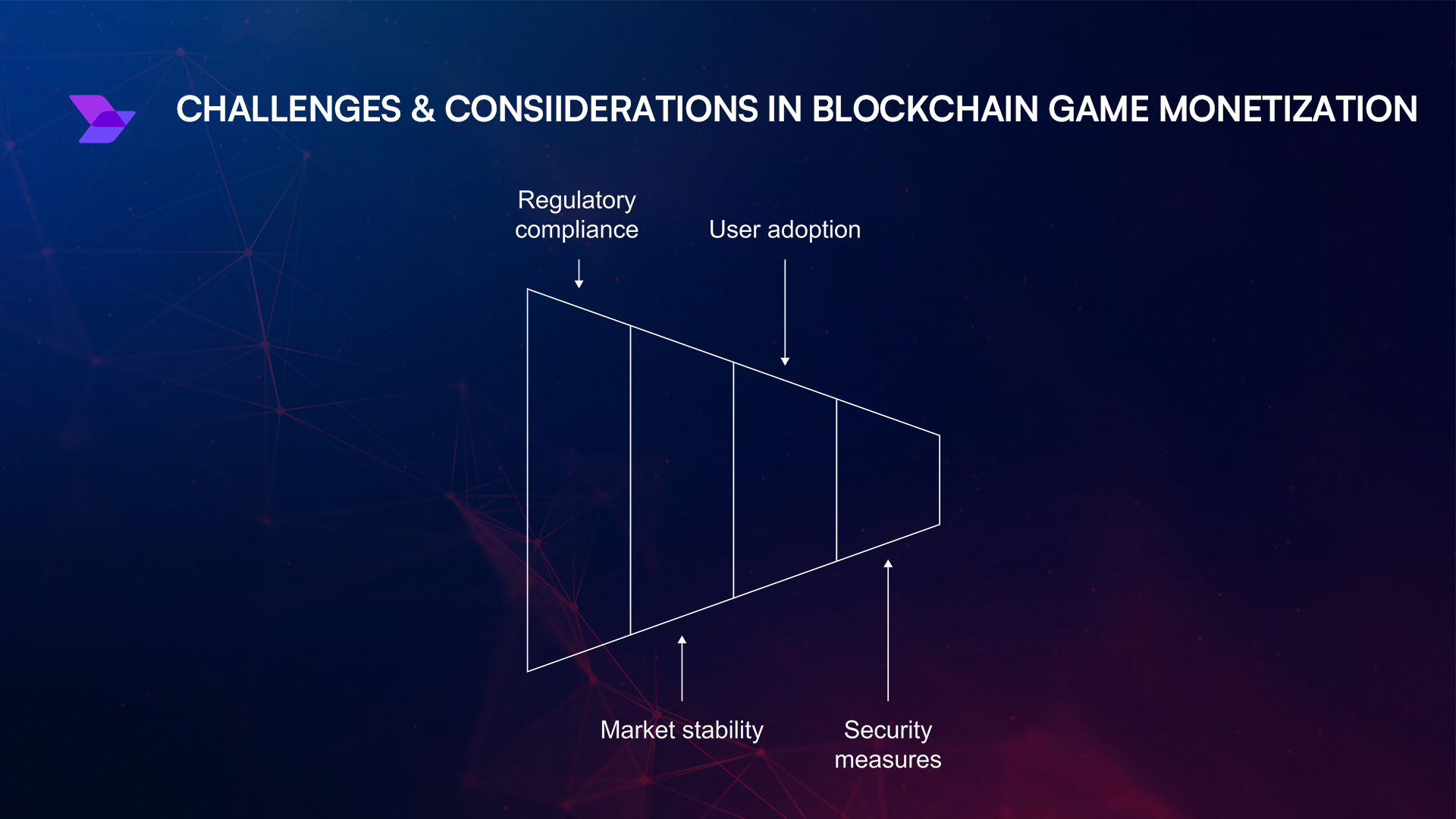 CHALLENGES & CONSIIDERATIONS IN BLOCKCHAIN GAME MONETIZATION

Regulatory compliance

User adoption

Market stability

Security measures